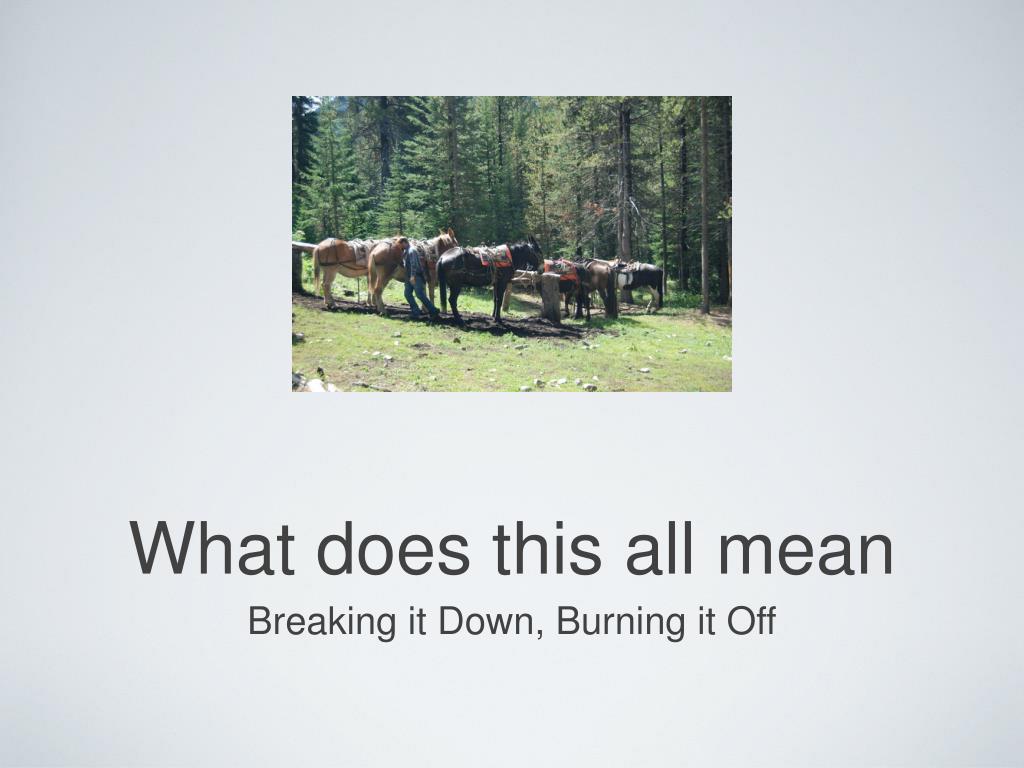 What does this all mean

Breaking it Down, Burning it Off